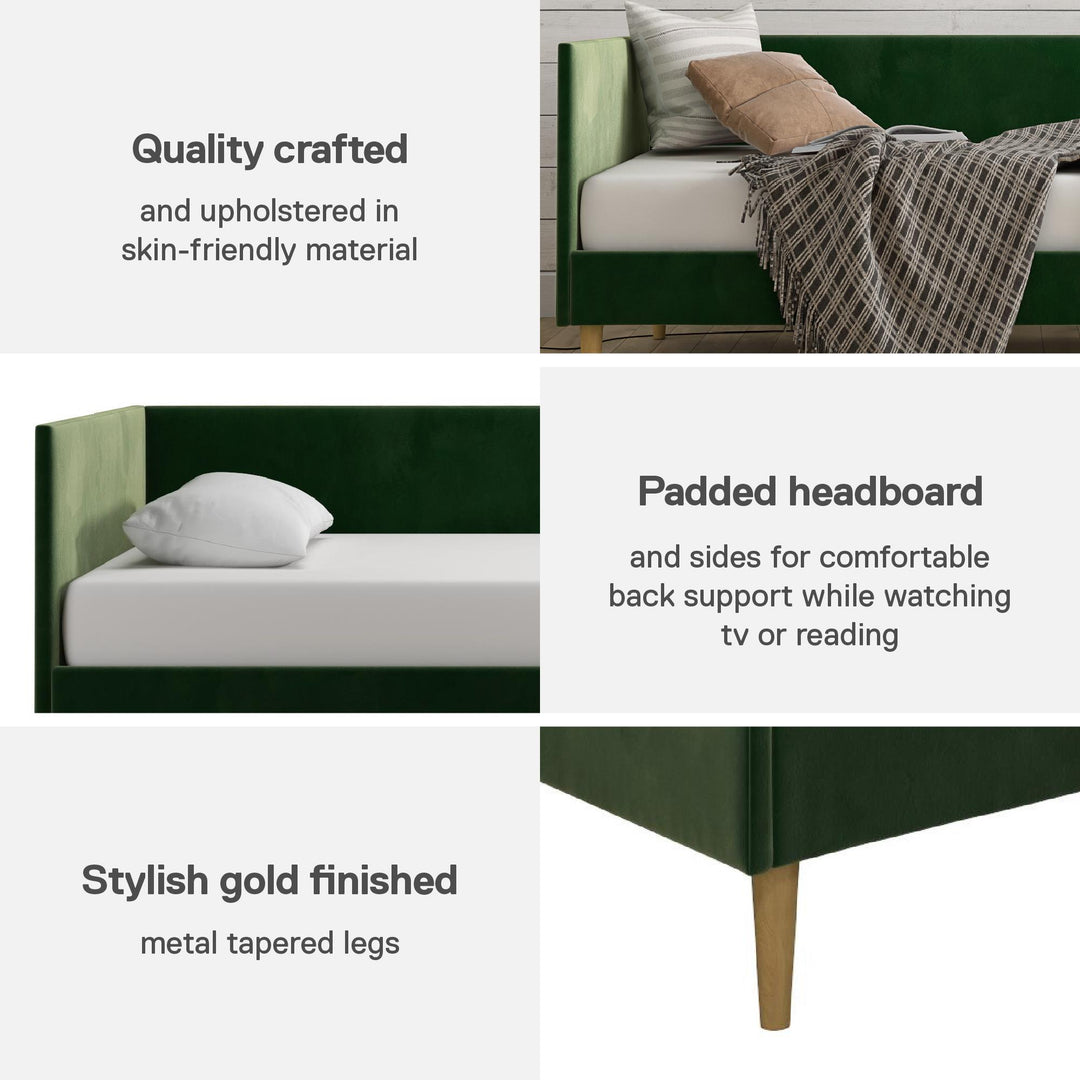 Quality crafted

and upholstered in skin-friendly material

Padded headboard

and sides for comfortable back support while watching tv or reading

Stylish gold finished

metal tapered legs